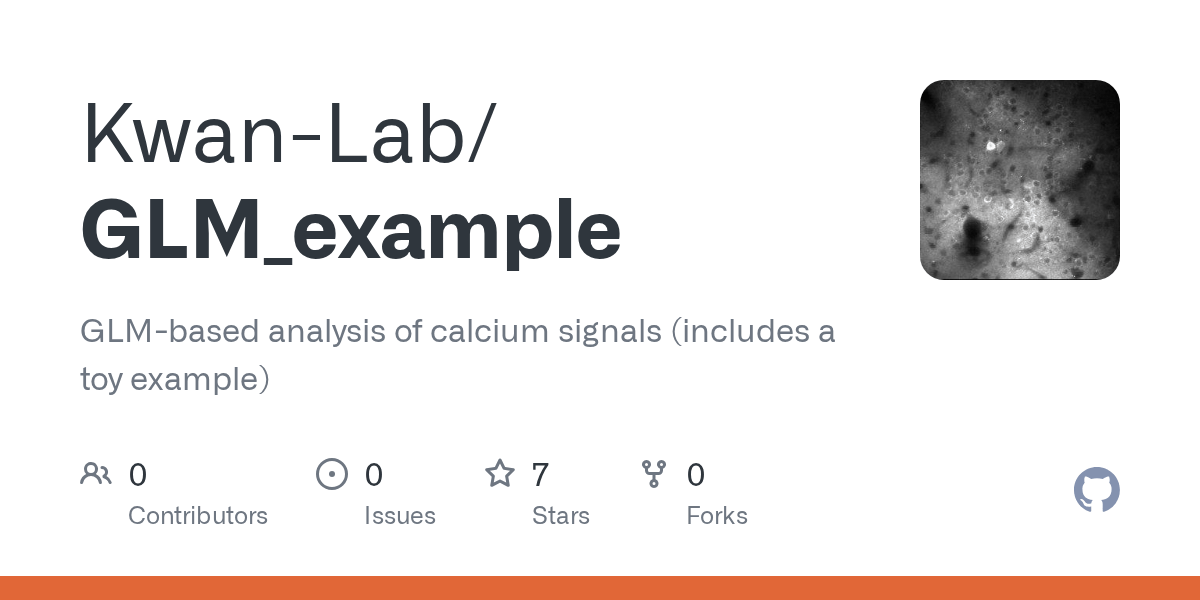 Kwan-Lab/
GLM_example

GLM-based analysis of calcium signals (includes a toy example)

0
Contributors

0
Issues

7
Stars

0
Forks